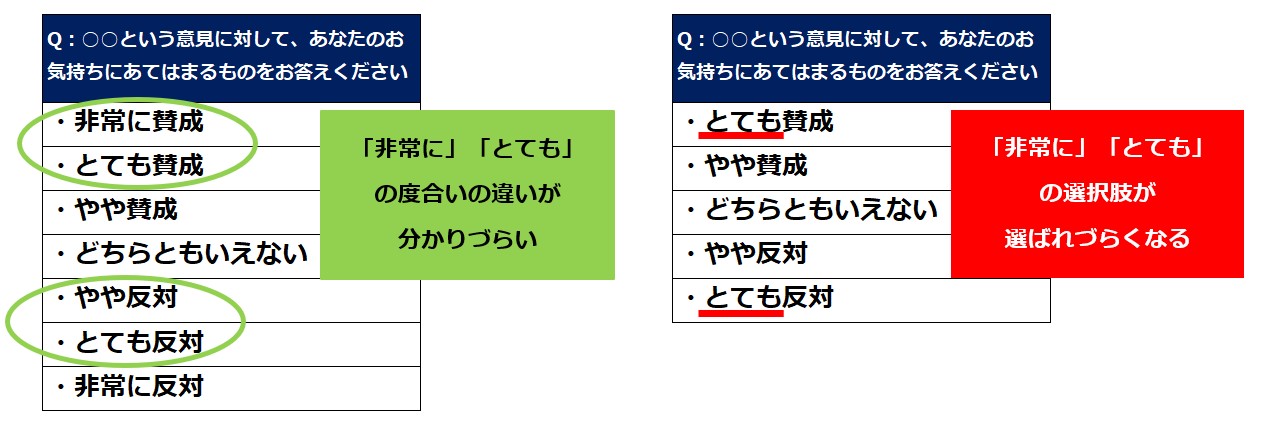 Q：○○という意見に対して、あなたのお気持ちにあてはまるものをお答えください

・非常に賛成
・とても賛成
・やや賛成
・どちらともいえない
・やや反対
・とても反対
・非常に反対

「非常に」「とても」の度合いの違いが分かりづらい

Q：○○という意見に対して、あなたのお気持ちにあてはまるものをお答えください

・とても賛成
・やや賛成
・どちらともいえない
・やや反対
・とても反対

「非常に」「とても」の選択肢が選ばれづらくなる